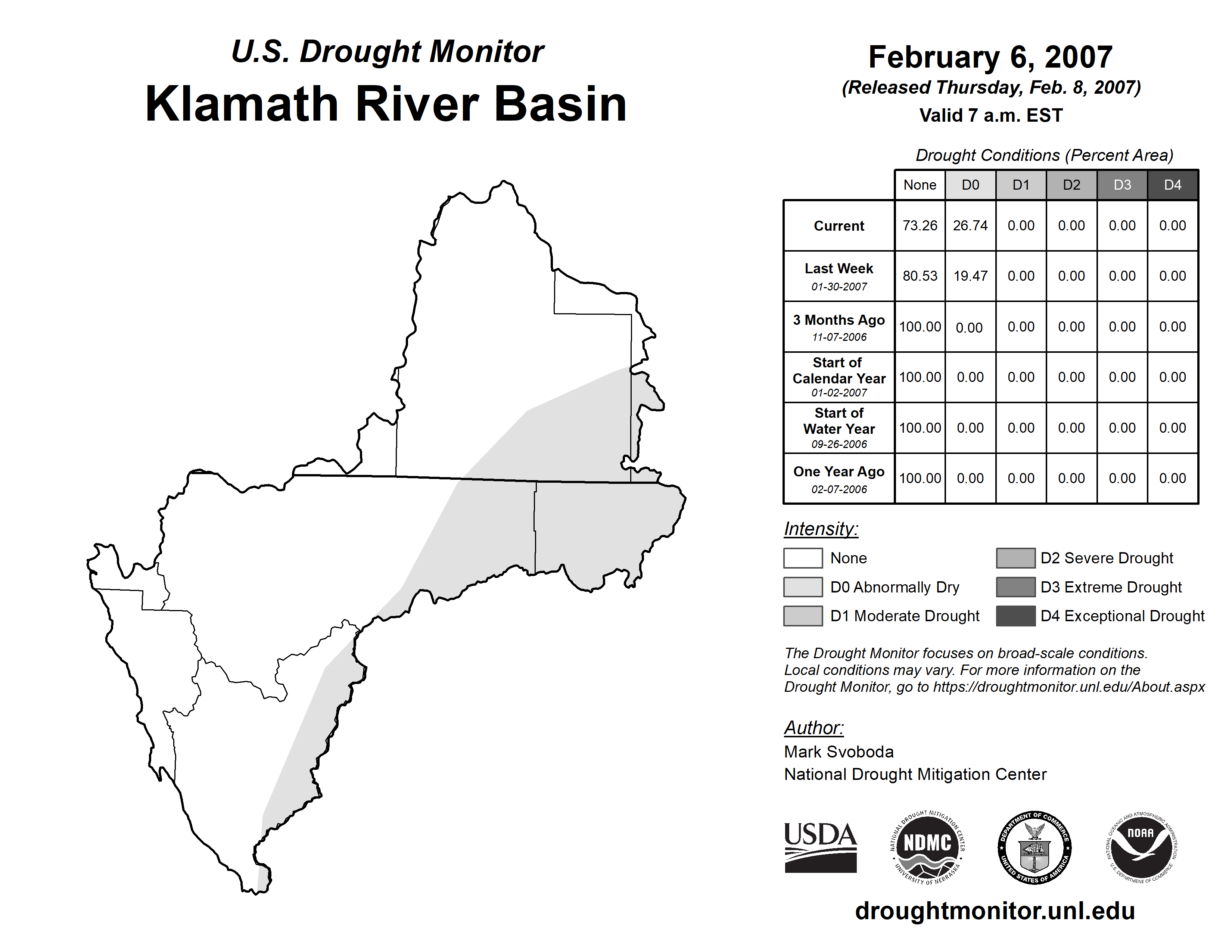 U.S. Drought Monitor
Klamath River Basin

February 6, 2007
(Released Thursday, Feb. 8, 2007)
Valid 7 a.m. EST

Drought Conditions (Percent Area)

| | None | D0 | D1 | D2 | D3 | D4 |
|---|---|---|---|---|---|---|
| Current | 73.26 | 26.74 | 0.00 | 0.00 | 0.00 | 0.00 |
| Last Week 01-30-2007 | 80.53 | 19.47 | 0.00 | 0.00 | 0.00 | 0.00 |
| 3 Months Ago 11-07-2006 | 100.00 | 0.00 | 0.00 | 0.00 | 0.00 | 0.00 |
| Start of Calendar Year 01-02-2007 | 100.00 | 0.00 | 0.00 | 0.00 | 0.00 | 0.00 |
| Start of Water Year 09-26-2006 | 100.00 | 0.00 | 0.00 | 0.00 | 0.00 | 0.00 |
| One Year Ago 02-07-2006 | 100.00 | 0.00 | 0.00 | 0.00 | 0.00 | 0.00 |

Intensity:
None
D0 Abnormally Dry
D1 Moderate Drought
D2 Severe Drought
D3 Extreme Drought
D4 Exceptional Drought

The Drought Monitor focuses on broad-scale conditions. Local conditions may vary. For more information on the Drought Monitor, go to https://droughtmonitor.unl.edu/About.aspx

Author:
Mark Svoboda
National Drought Mitigation Center

USDA
NATIONAL DROUGHT MITIGATION CENTER NDMC UNIVERSITY OF NEBRASKA
DEPARTMENT OF COMMERCE UNITED STATES OF AMERICA
NATIONAL OCEANIC AND ATMOSPHERIC ADMINISTRATION NOAA U.S. DEPARTMENT OF COMMERCE

droughtmonitor.unl.edu